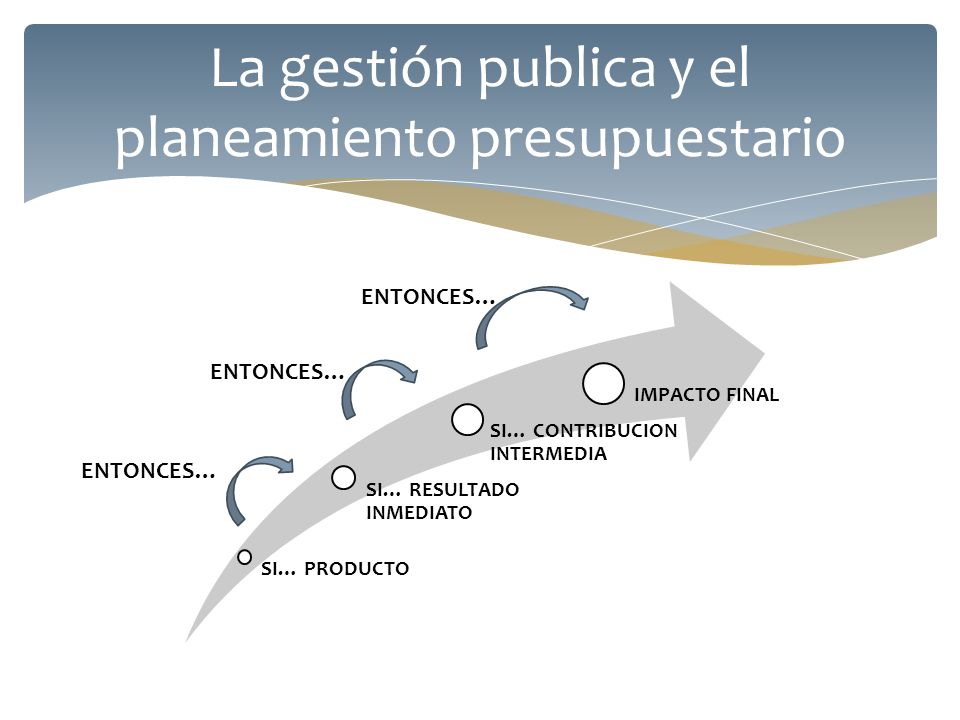 La gestión publica y el planeamiento presupuestario

ENTONCES…

ENTONCES…

ENTONCES…

IMPACTO FINAL

SI… CONTRIBUCION INTERMEDIA

SI… RESULTADO INMEDIATO

SI… PRODUCTO